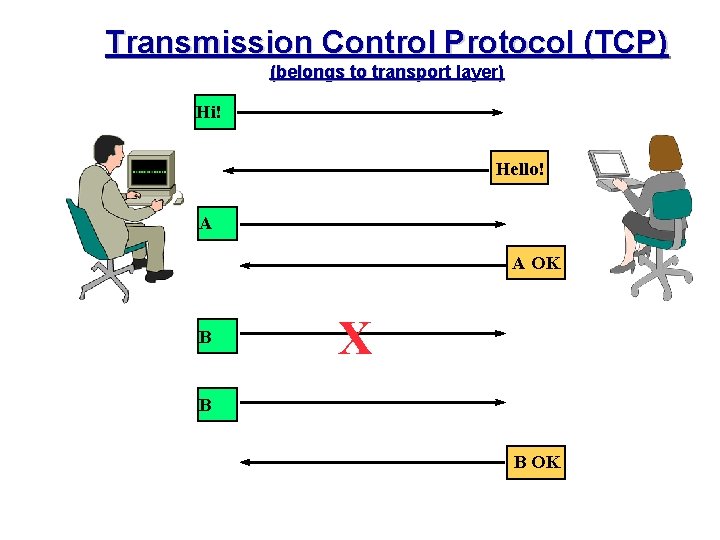 Transmission Control Protocol (TCP)
(belongs to transport layer)

Hi!

Hello!

A

A OK

B

X

B

B OK